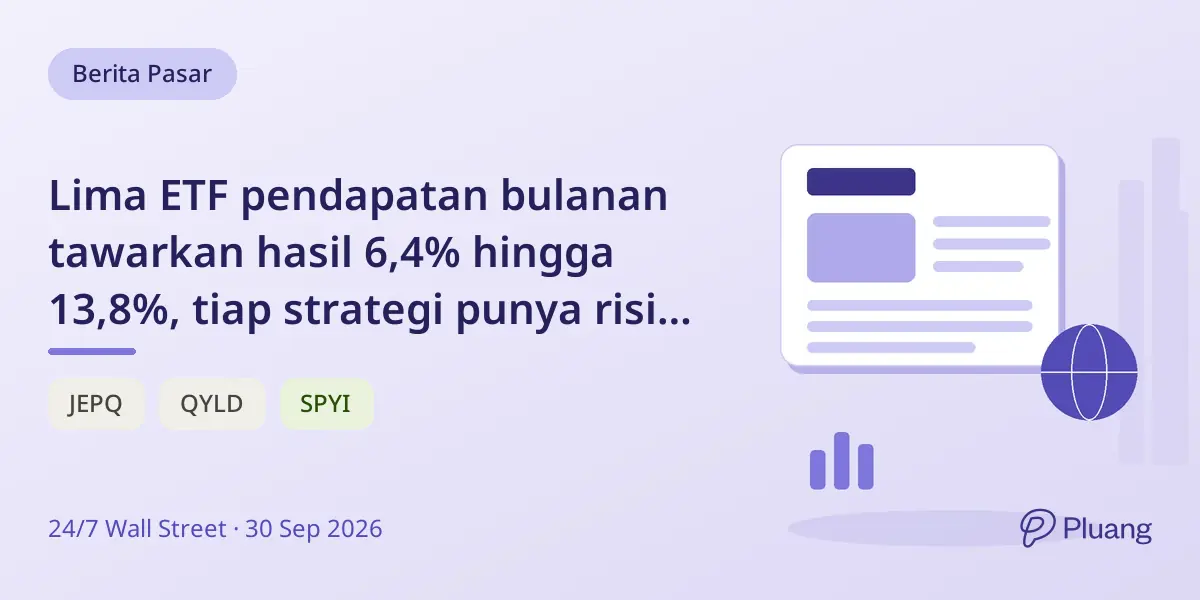 Berita Pasar

Lima ETF pendapatan bulanan tawarkan hasil 6,4% hingga 13,8%, tiap strategi punya risi...

JEPQ

QYLD

SPYI

24/7 Wall Street · 30 Sep 2026

Pluang